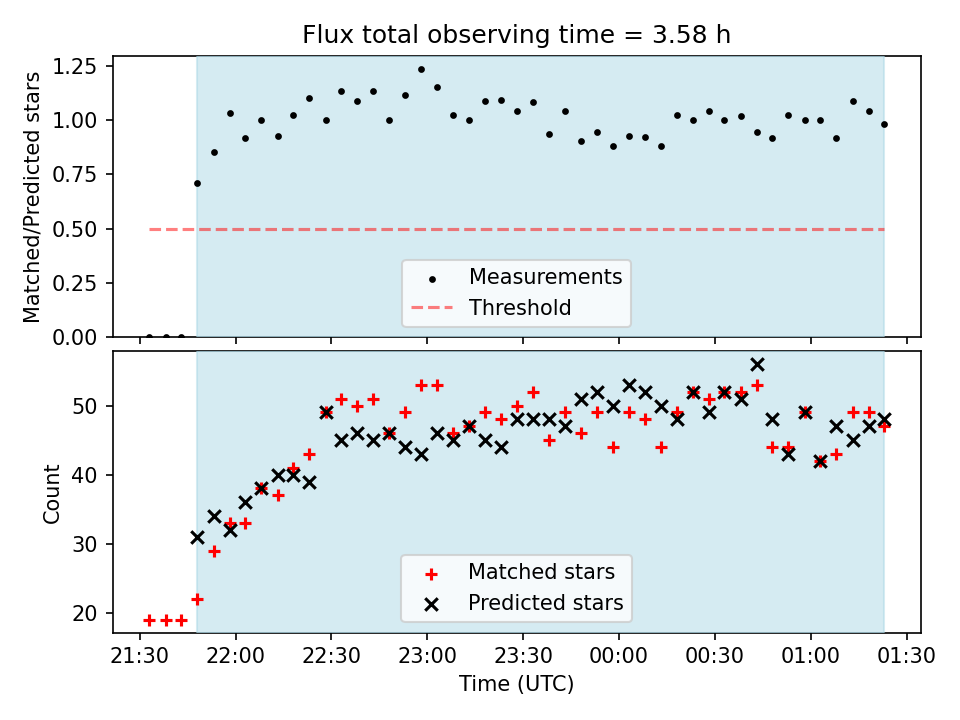 Flux total observing time = 3.58 h

Matched/Predicted stars

1.25
1.00
0.75
0.50
0.25
0.00

Measurements
Threshold

Count

50
40
30
20

Matched stars
Predicted stars

21:30 22:00 22:30 23:00 23:30 00:00 00:30 01:00 01:30

Time (UTC)